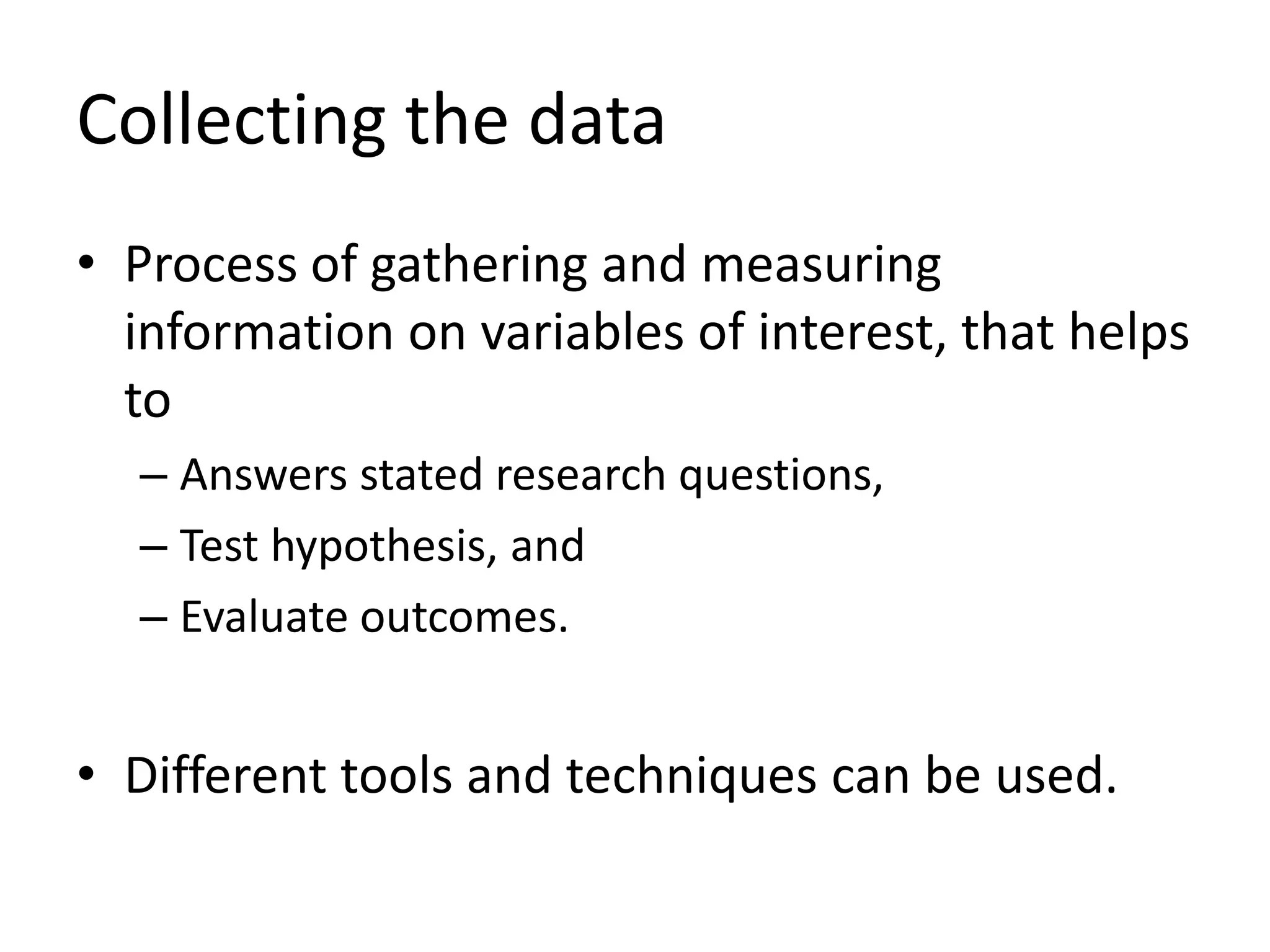 Collecting the data

• Process of gathering and measuring information on variables of interest, that helps to
  – Answers stated research questions,
  – Test hypothesis, and
  – Evaluate outcomes.

• Different tools and techniques can be used.